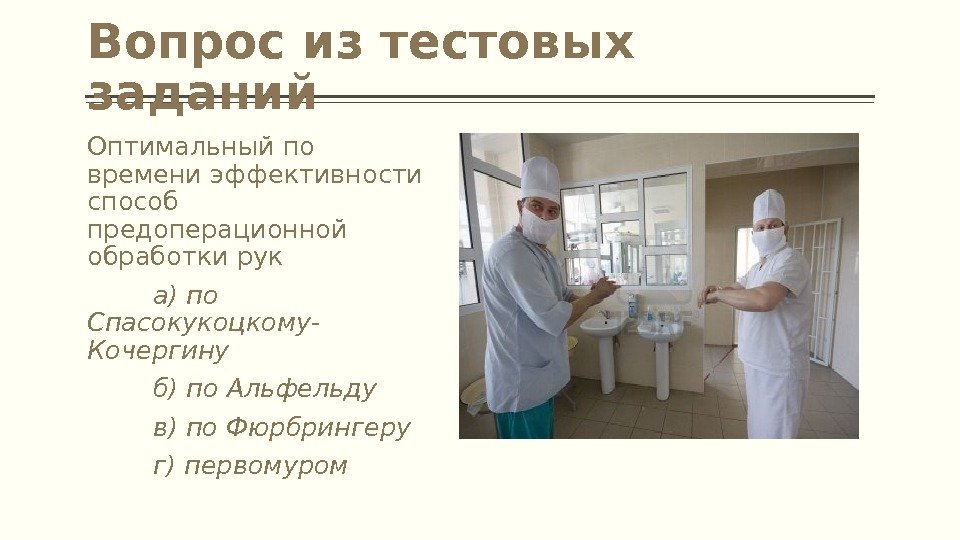 Вопрос из тестовых заданий

Оптимальный по времени эффективности способ предоперационной обработки рук

а) по Спасокукоцкому-Кочергину

б) по Альфельду

в) по Фюрбрингеру

г) первомуром